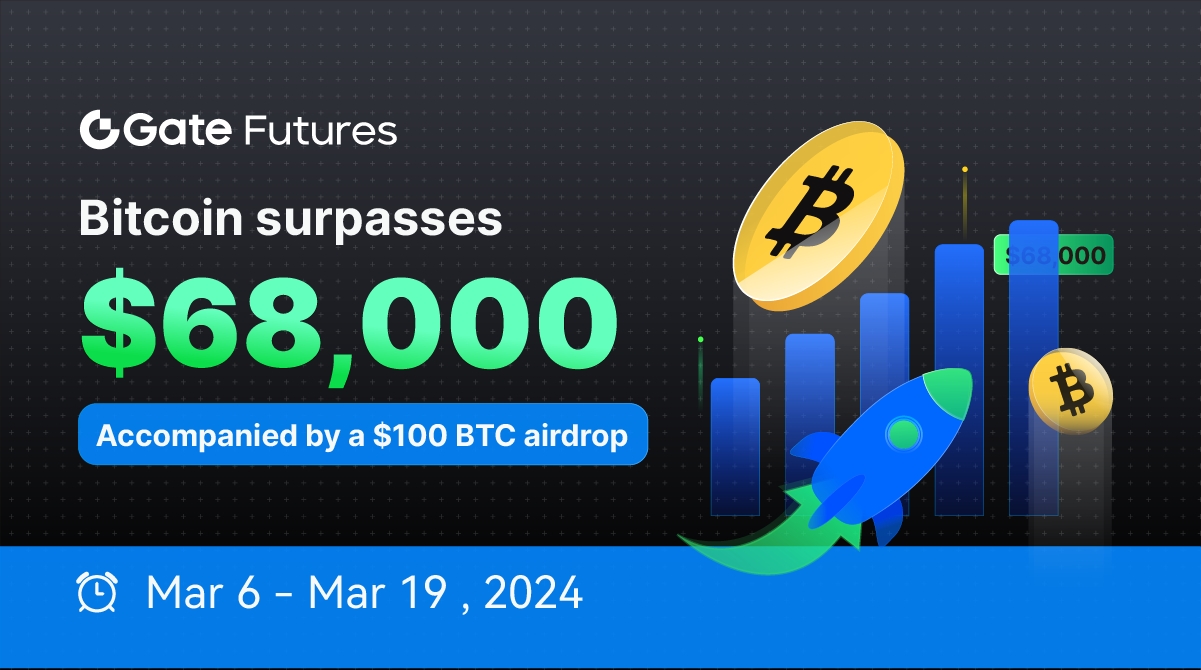 Gate Futures

Bitcoin surpasses

$68,000

Accompanied by a $100 BTC airdrop

$68,000

Mar 6 - Mar 19 , 2024